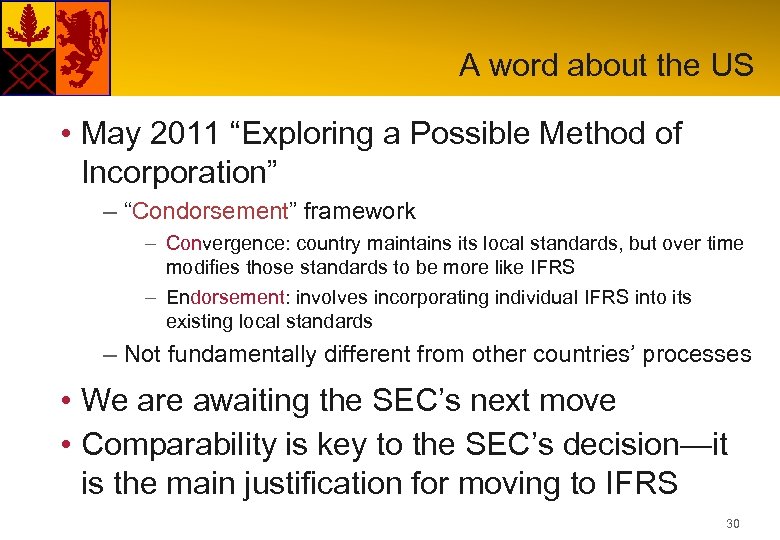 A word about the US

• May 2011 “Exploring a Possible Method of Incorporation”

– “Condorsement” framework

– Convergence: country maintains its local standards, but over time modifies those standards to be more like IFRS

– Endorsement: involves incorporating individual IFRS into its existing local standards

– Not fundamentally different from other countries’ processes

• We are awaiting the SEC’s next move

• Comparability is key to the SEC’s decision—it is the main justification for moving to IFRS

30